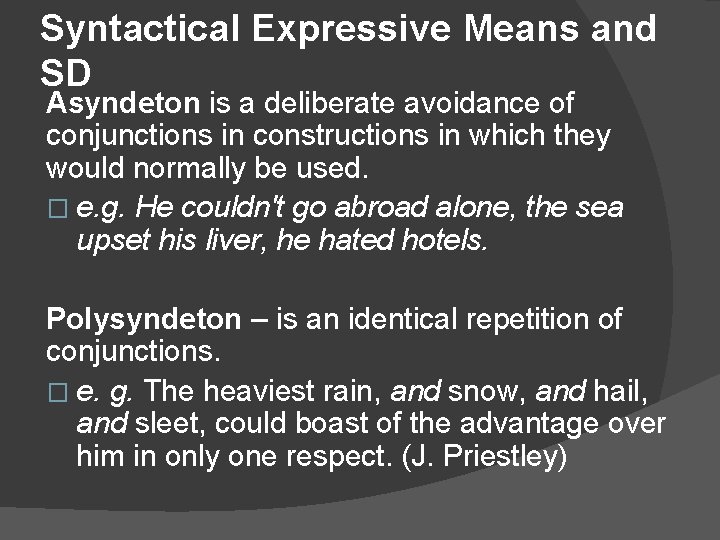 Syntactical Expressive Means and SD

Asyndeton is a deliberate avoidance of conjunctions in constructions in which they would normally be used.

□ e.g. He couldn't go abroad alone, the sea upset his liver, he hated hotels.

Polysyndeton – is an identical repetition of conjunctions.

□ e. g. The heaviest rain, and snow, and hail, and sleet, could boast of the advantage over him in only one respect. (J. Priestley)